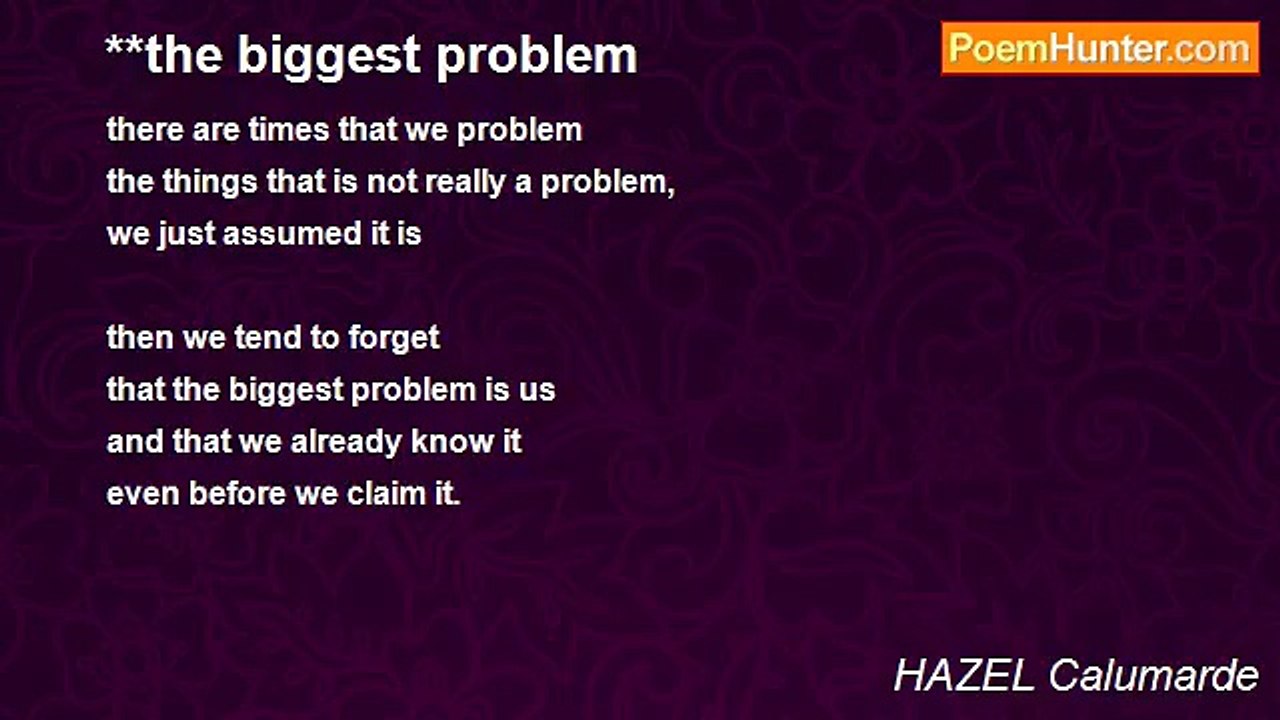 **the biggest problem

PoemHunter.com

there are times that we problem
the things that is not really a problem,
we just assumed it is

then we tend to forget
that the biggest problem is us
and that we already know it
even before we claim it.

HAZEL Calumarde